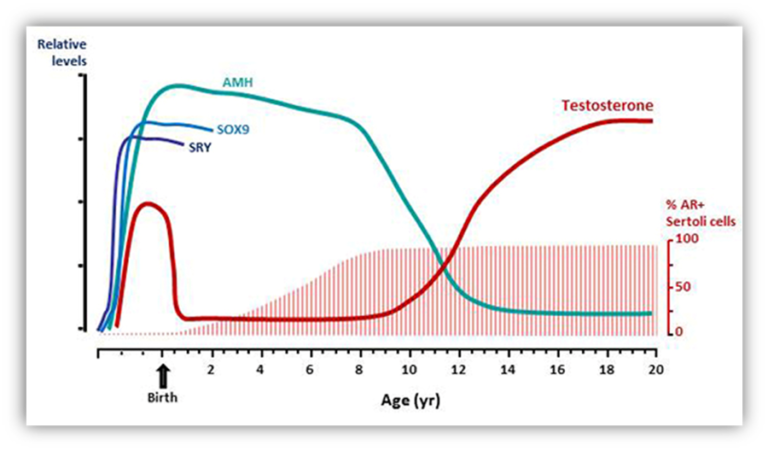 Relative levels

AMH

SOX9

SRY

Testosterone

% AR+ Sertoli cells

100

50

0

2

4

6

8

10

12

14

16

18

20

Birth

Age (yr)